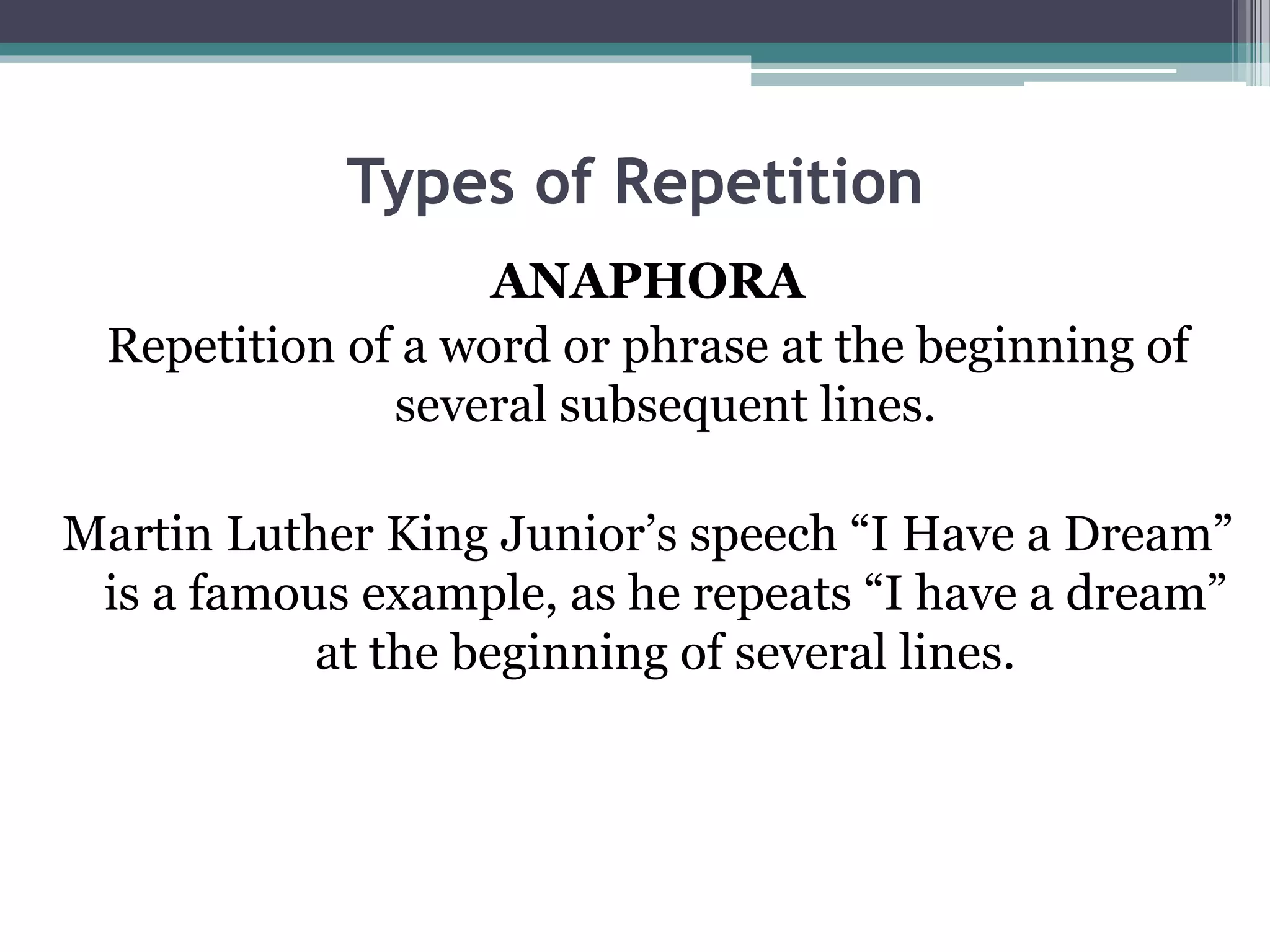 Types of Repetition

ANAPHORA

Repetition of a word or phrase at the beginning of several subsequent lines.

Martin Luther King Junior’s speech “I Have a Dream” is a famous example, as he repeats “I have a dream” at the beginning of several lines.